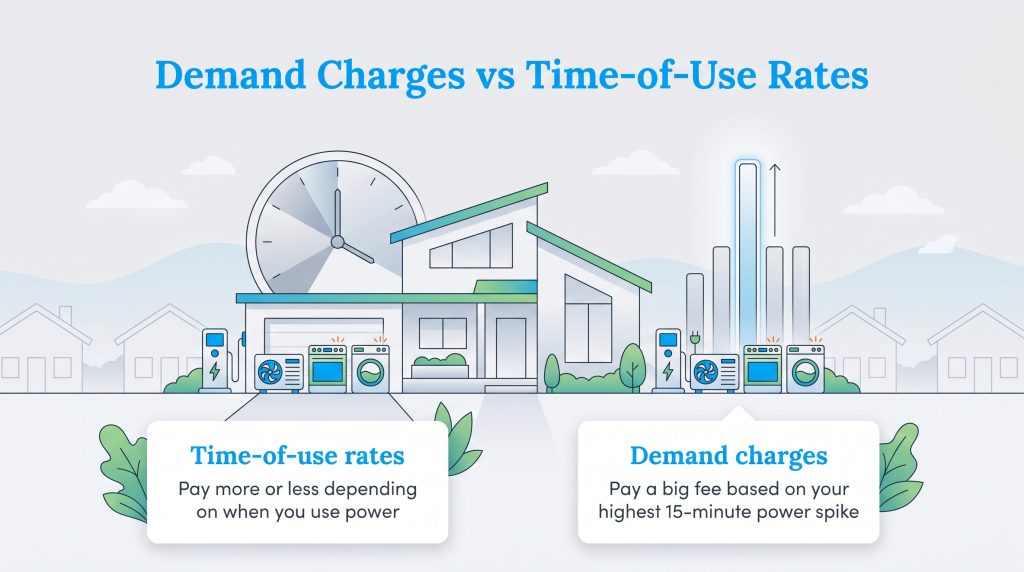 Demand Charges vs Time-of-Use Rates

Time-of-use rates

Pay more or less depending on when you use power

Demand charges

Pay a big fee based on your highest 15-minute power spike